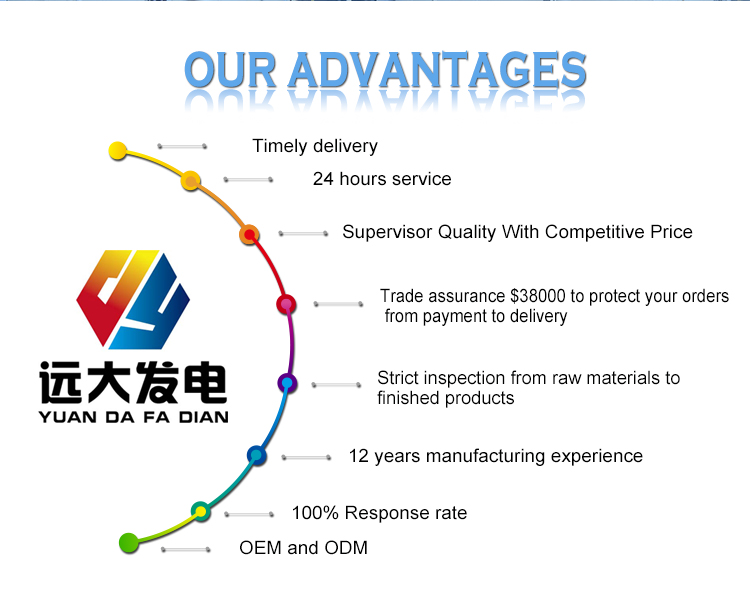 OUR ADVANTAGES

Timely delivery

24 hours service

Supervisor Quality With Competitive Price

Trade assurance \$38000 to protect your orders from payment to delivery

Strict inspection from raw materials to finished products

12 years manufacturing experience

100% Response rate

OEM and ODM

远大发电
YUAN DA FA DIAN